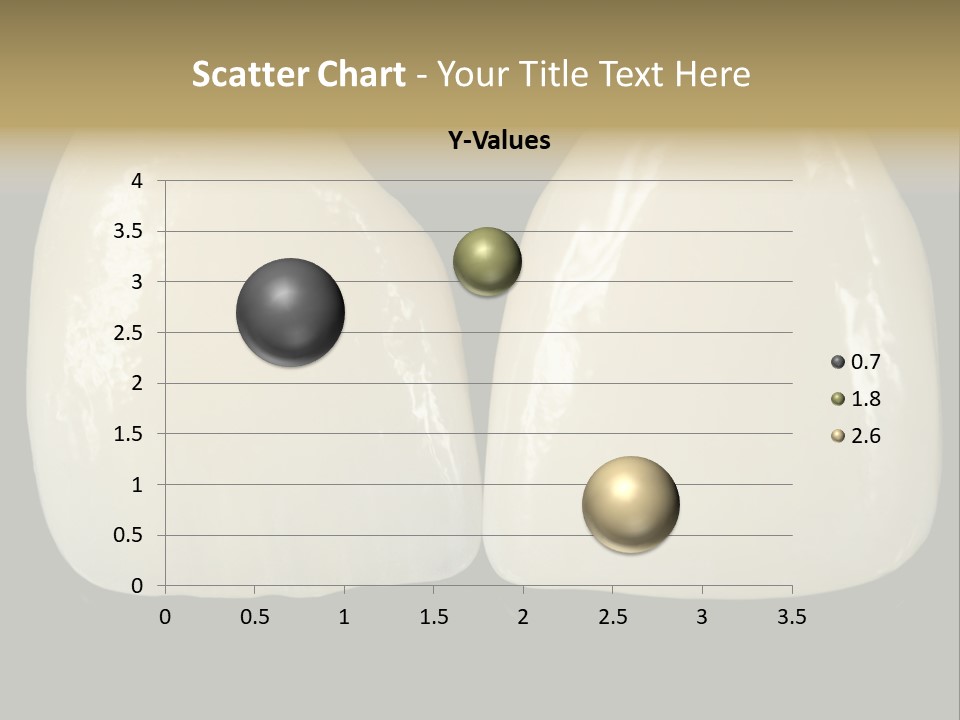 Scatter Chart - Your Title Text Here

Y-Values

4
3.5
3
2.5
2
1.5
1
0.5
0

0 0.5 1 1.5 2 2.5 3 3.5

0.7
1.8
2.6